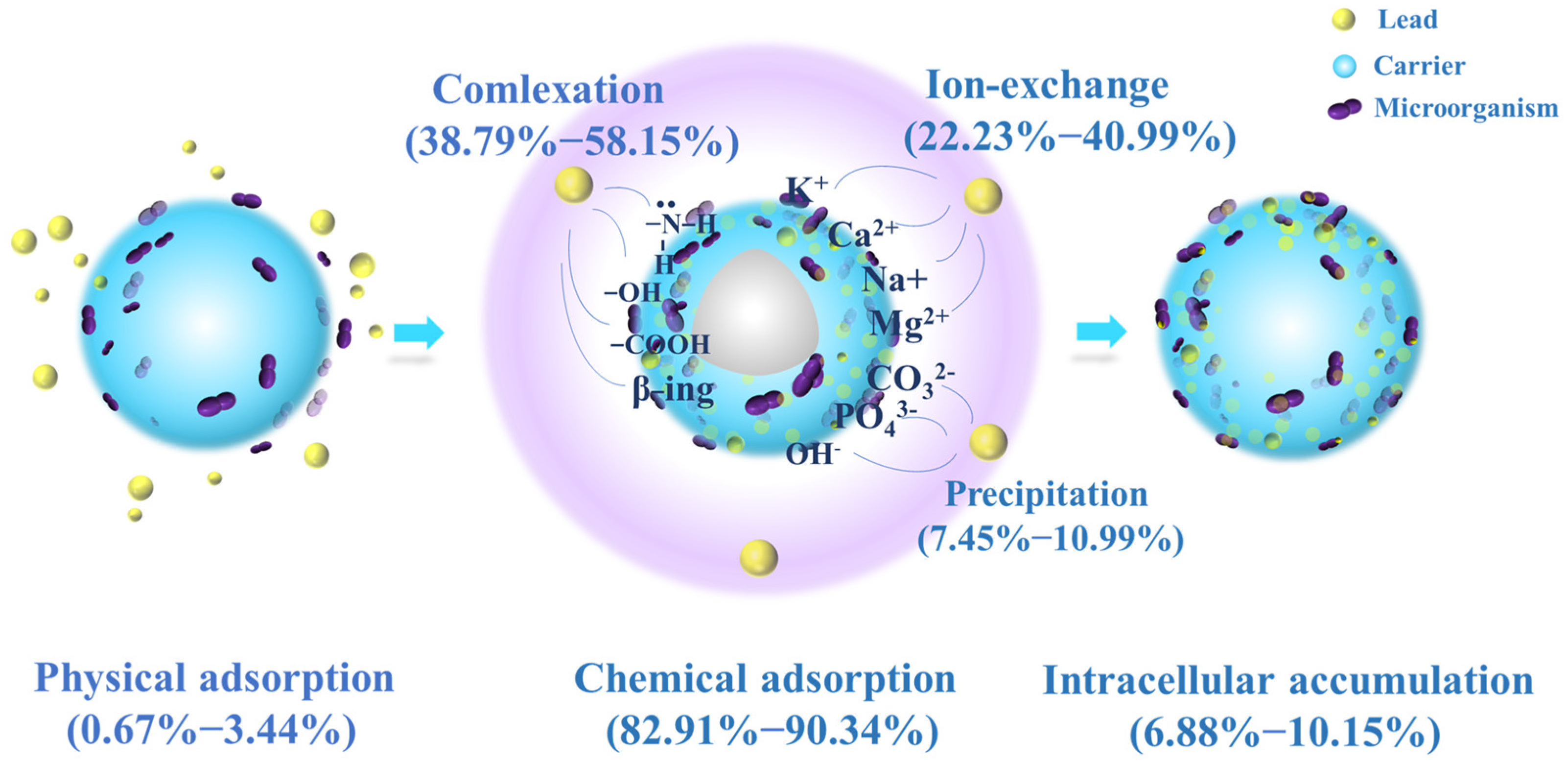 Lead
Carrier
Microorganism

Comlexation
(38.79%−58.15%)

Ion-exchange
(22.23%−40.99%)

$-\ddot{N}-H$
H
−OH
−COOH
β-ing

$K^+$
$Ca^{2+}$
Na+
$Mg^{2+}$
$CO_3^{2-}$
$PO_4^{3-}$
$OH^-$

Precipitation
(7.45%−10.99%)

Physical adsorption
(0.67%−3.44%)

Chemical adsorption
(82.91%−90.34%)

Intracellular accumulation
(6.88%−10.15%)